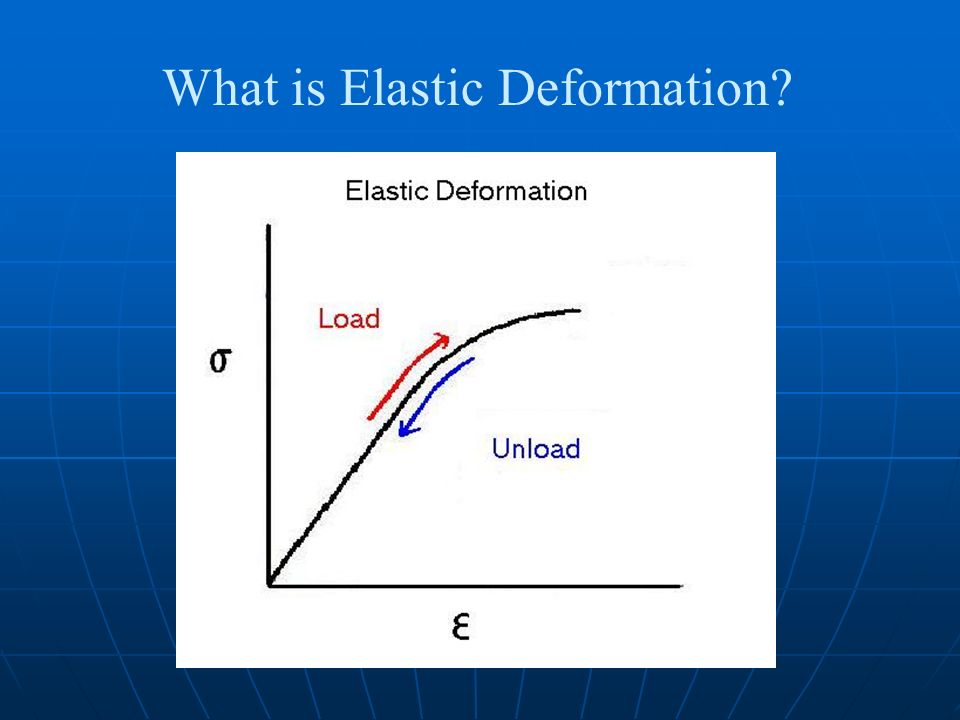 What is Elastic Deformation?

Elastic Deformation

Load

$\sigma$

Unload

$\varepsilon$